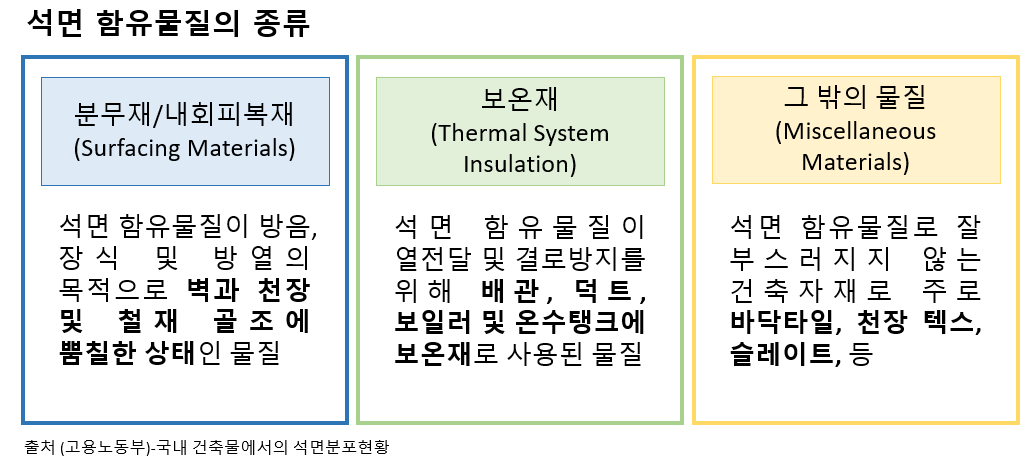 석면 함유물질의 종류

분무재/내회피복재
(Surfacing Materials)

석면 함유물질이 방음, 장식 및 방열의 목적으로 벽과 천장 및 철재 골조에 뿜칠한 상태인 물질

보온재
(Thermal System Insulation)

석면 함유물질이 열전달 및 결로방지를 위해 배관, 덕트, 보일러 및 온수탱크에 보온재로 사용된 물질

그 밖의 물질
(Miscellaneous Materials)

석면 함유물질로 잘 부스러지지 않는 건축자재로 주로 바닥타일, 천장 텍스, 슬레이트, 등

출처 (고용노동부)-국내 건축물에서의 석면분포현황